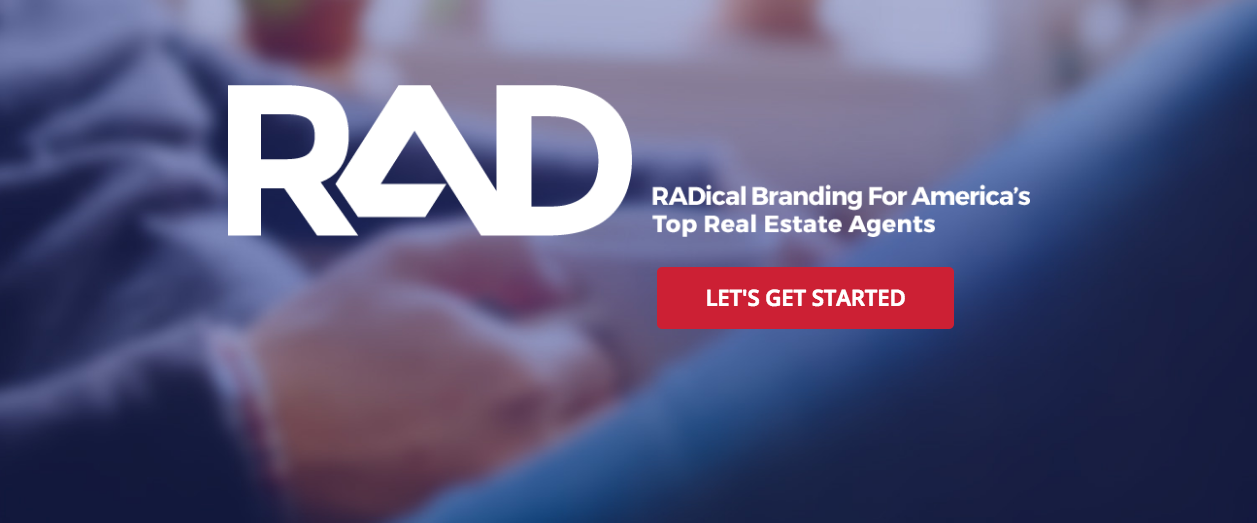 RAD

RADical Branding For America's Top Real Estate Agents

LET'S GET STARTED